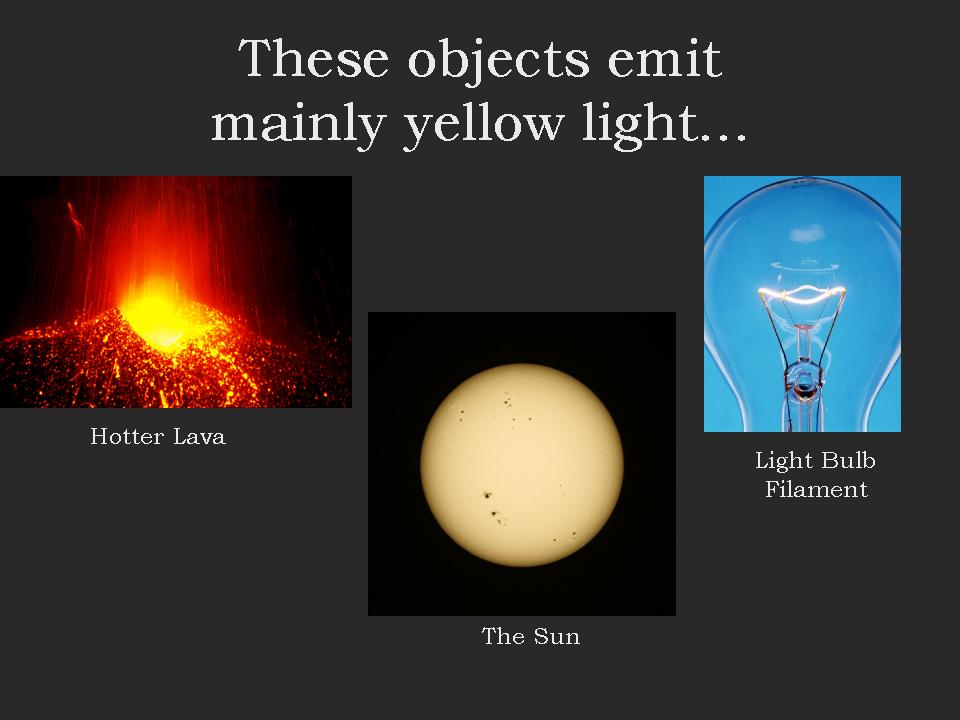 These objects emit mainly yellow light…

Hotter Lava

The Sun

Light Bulb Filament